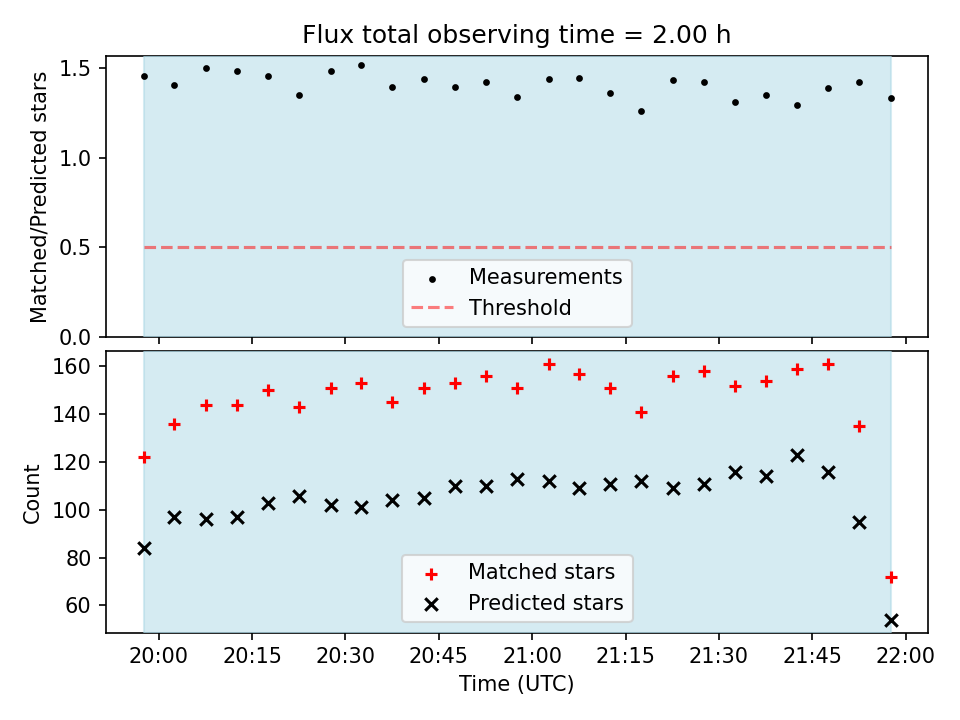 Flux total observing time = 2.00 h

Matched/Predicted stars

1.5
1.0
0.5
0.0

Measurements
Threshold

Count

160
140
120
100
80
60

Matched stars
Predicted stars

20:00 20:15 20:30 20:45 21:00 21:15 21:30 21:45 22:00

Time (UTC)